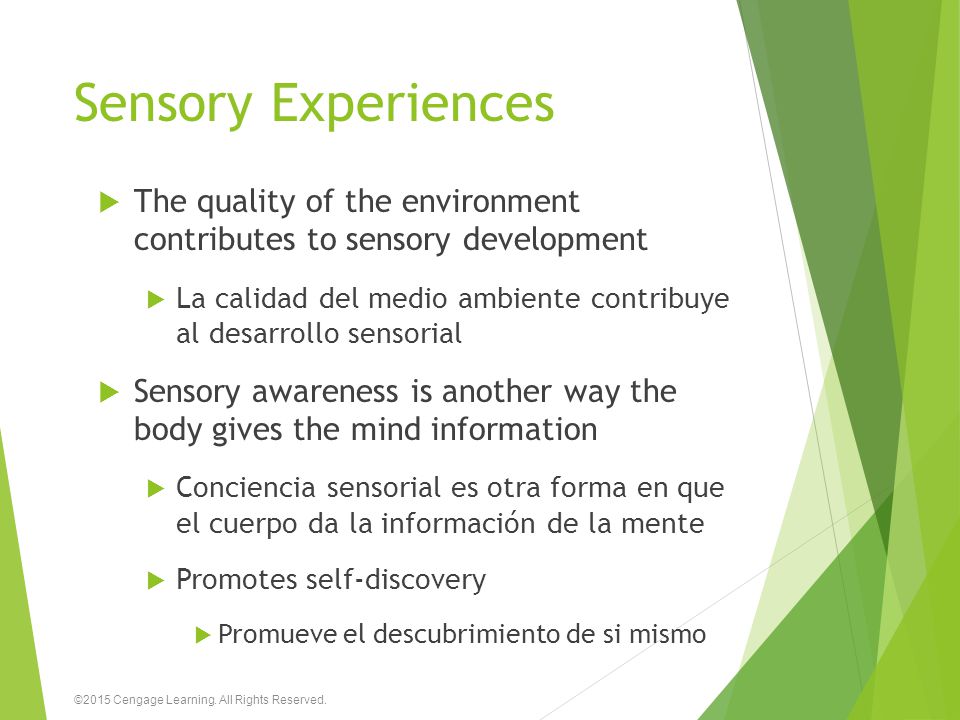 Sensory Experiences

The quality of the environment contributes to sensory development

La calidad del medio ambiente contribuye al desarrollo sensorial

Sensory awareness is another way the body gives the mind information

Conciencia sensorial es otra forma en que el cuerpo da la información de la mente

Promotes self-discovery

Promueve el descubrimiento de si mismo

©2015 Cengage Learning. All Rights Reserved.